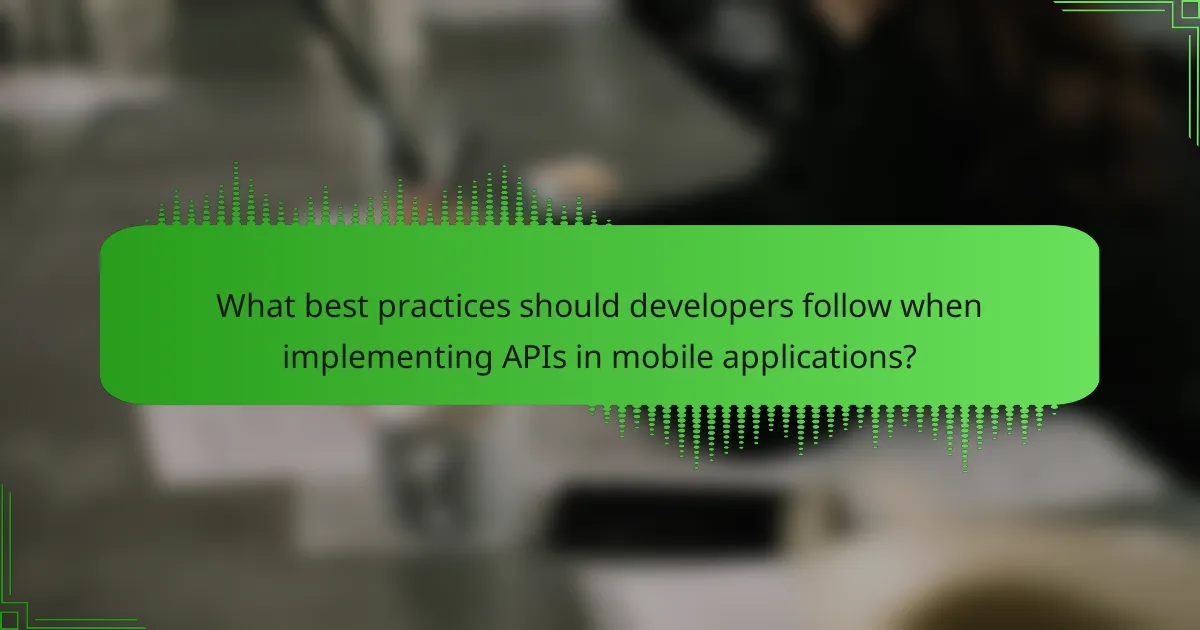 What best practices should developers follow when implementing APIs in mobile applications?